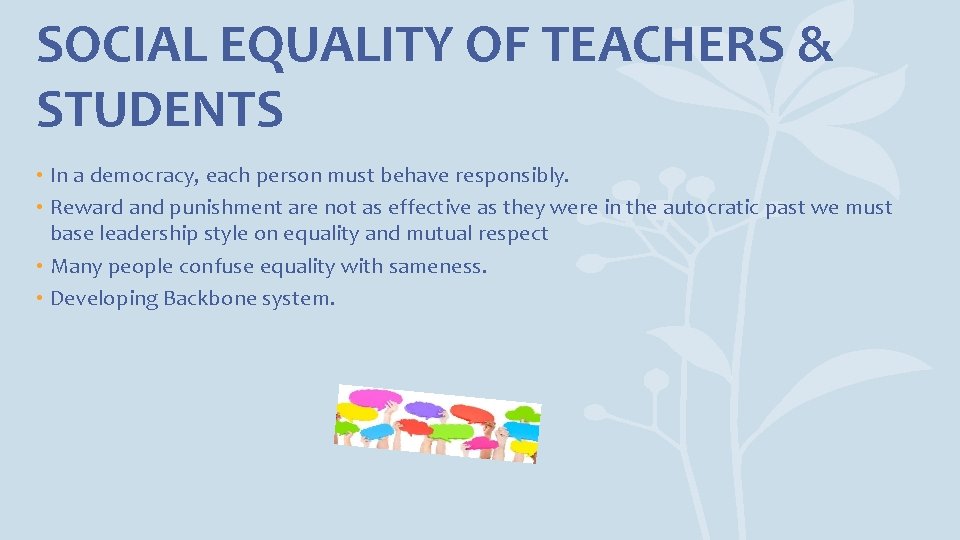 SOCIAL EQUALITY OF TEACHERS & STUDENTS

• In a democracy, each person must behave responsibly.
• Reward and punishment are not as effective as they were in the autocratic past we must base leadership style on equality and mutual respect
• Many people confuse equality with sameness.
• Developing Backbone system.